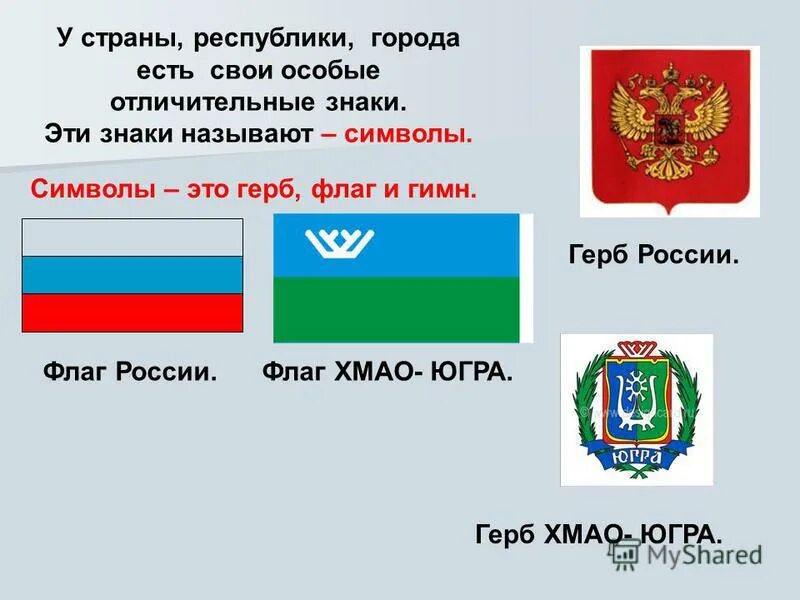 У страны, республики, города есть свои особые отличительные знаки. Эти знаки называют – символы.

Символы – это герб, флаг и гимн.

Герб России.

Флаг России.

Флаг ХМАО- ЮГРА.

ЮГРА

Герб ХМАО- ЮГРА.

MyShared